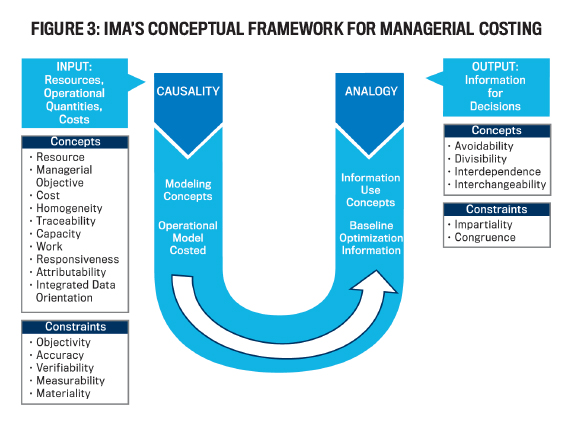 FIGURE 3: IMA'S CONCEPTUAL FRAMEWORK FOR MANAGERIAL COSTING

INPUT: Resources, Operational Quantities, Costs

Concepts
· Resource
· Managerial Objective
· Cost
· Homogeneity
· Traceability
· Capacity
· Work
· Responsiveness
· Attributability
· Integrated Data Orientation

Constraints
· Objectivity
· Accuracy
· Verifiability
· Measurability
· Materiality

CAUSALITY

Modeling Concepts

Operational Model Costed

ANALOGY

Information Use Concepts

Baseline Optimization Information

OUTPUT: Information for Decisions

Concepts
· Avoidability
· Divisibility
· Interdependence
· Interchangeability

Constraints
· Impartiality
· Congruence